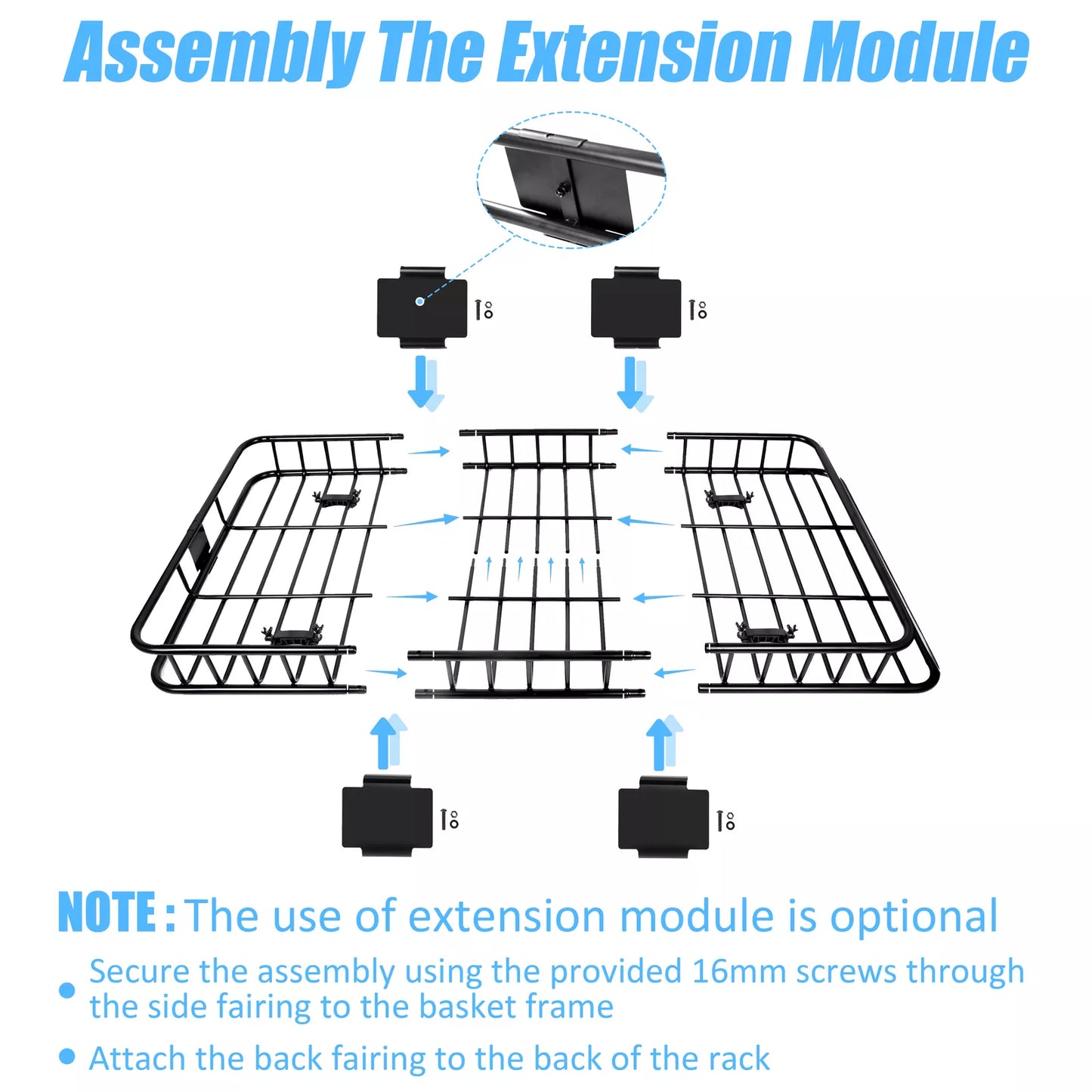 Assembly The Extension Module

NOTE : The use of extension module is optional

• Secure the assembly using the provided 16mm screws through the side fairing to the basket frame

• Attach the back fairing to the back of the rack